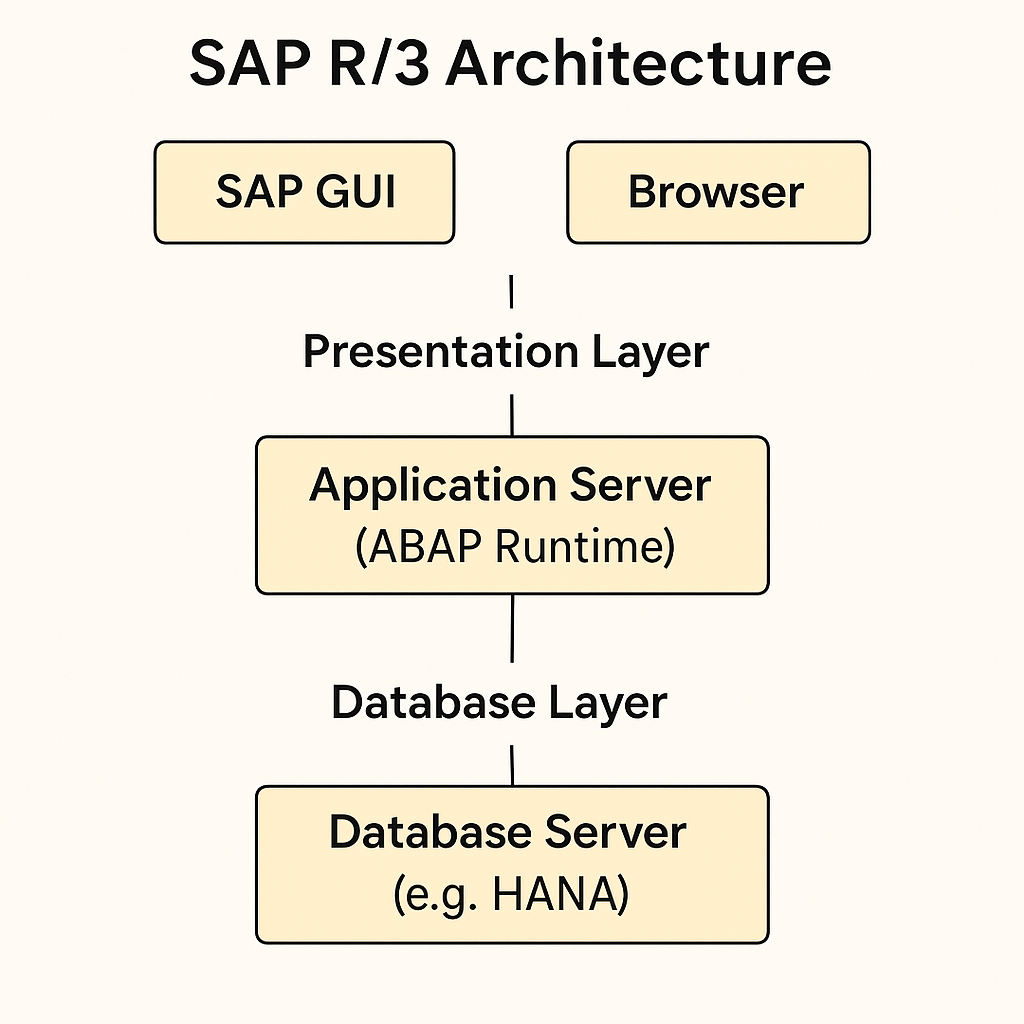 SAP R/3 Architecture

SAP GUI

Browser

Presentation Layer

Application Server
(ABAP Runtime)

Database Layer

Database Server
(e.g. HANA)